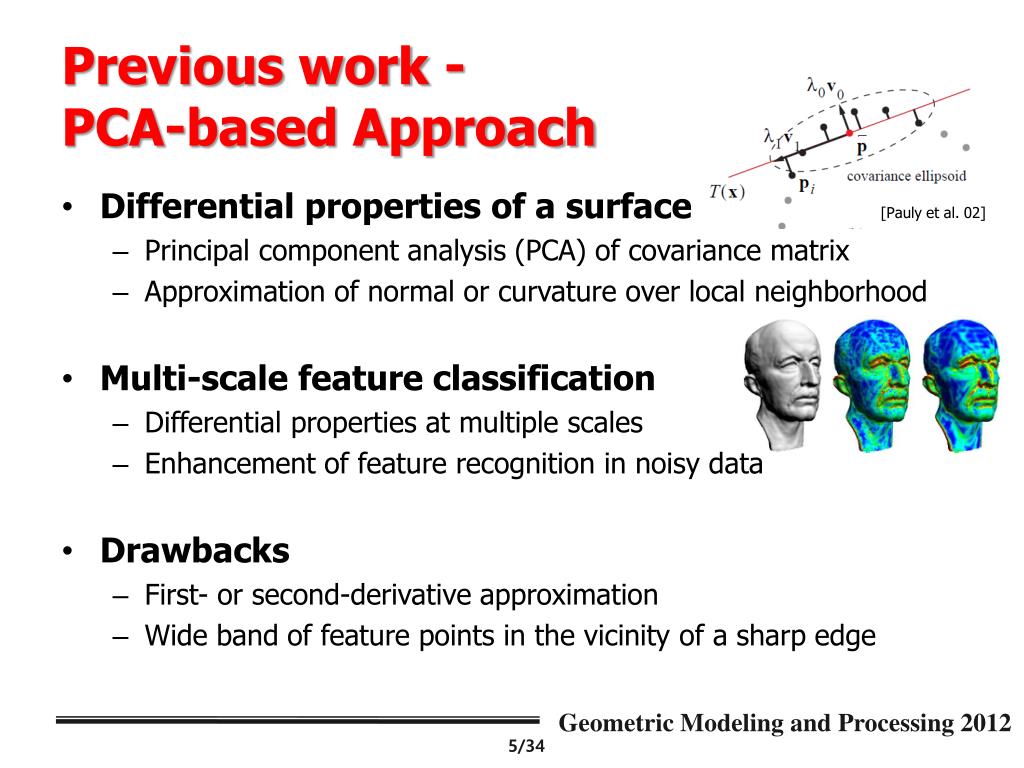 Previous work - PCA-based Approach

$\lambda_0 \mathbf{v}_0$

$\lambda_1 \mathbf{v}_1$

$\bar{\mathbf{p}}$

$T(\mathbf{x})$

$\mathbf{p}_i$

covariance ellipsoid

[Pauly et al. 02]

• Differential properties of a surface
– Principal component analysis (PCA) of covariance matrix
– Approximation of normal or curvature over local neighborhood

• Multi-scale feature classification
– Differential properties at multiple scales
– Enhancement of feature recognition in noisy data

• Drawbacks
– First- or second-derivative approximation
– Wide band of feature points in the vicinity of a sharp edge

Geometric Modeling and Processing 2012

5/34